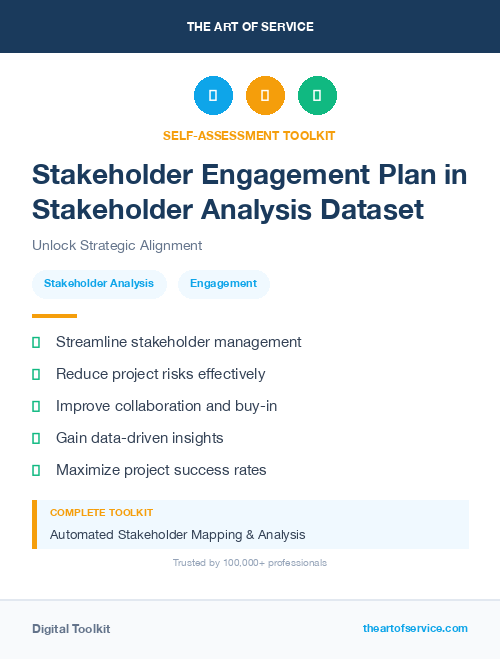 THE ART OF SERVICE

SELF-ASSESSMENT TOOLKIT

Stakeholder Engagement Plan in Stakeholder Analysis Dataset

Unlock Strategic Alignment

Stakeholder Analysis

Engagement

Streamline stakeholder management

Reduce project risks effectively

Improve collaboration and buy-in

Gain data-driven insights

Maximize project success rates

COMPLETE TOOLKIT

Automated Stakeholder Mapping & Analysis

Trusted by 100,000+ professionals

Digital Toolkit

theartofservice.com